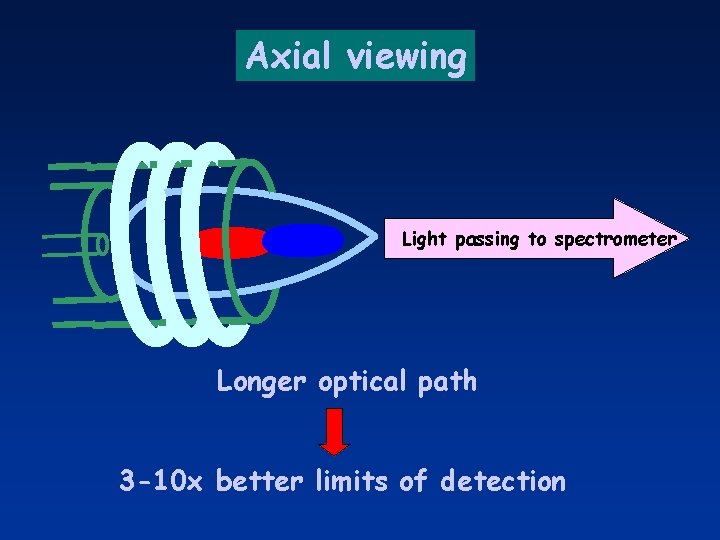 Axial viewing

Light passing to spectrometer

Longer optical path

3-10x better limits of detection